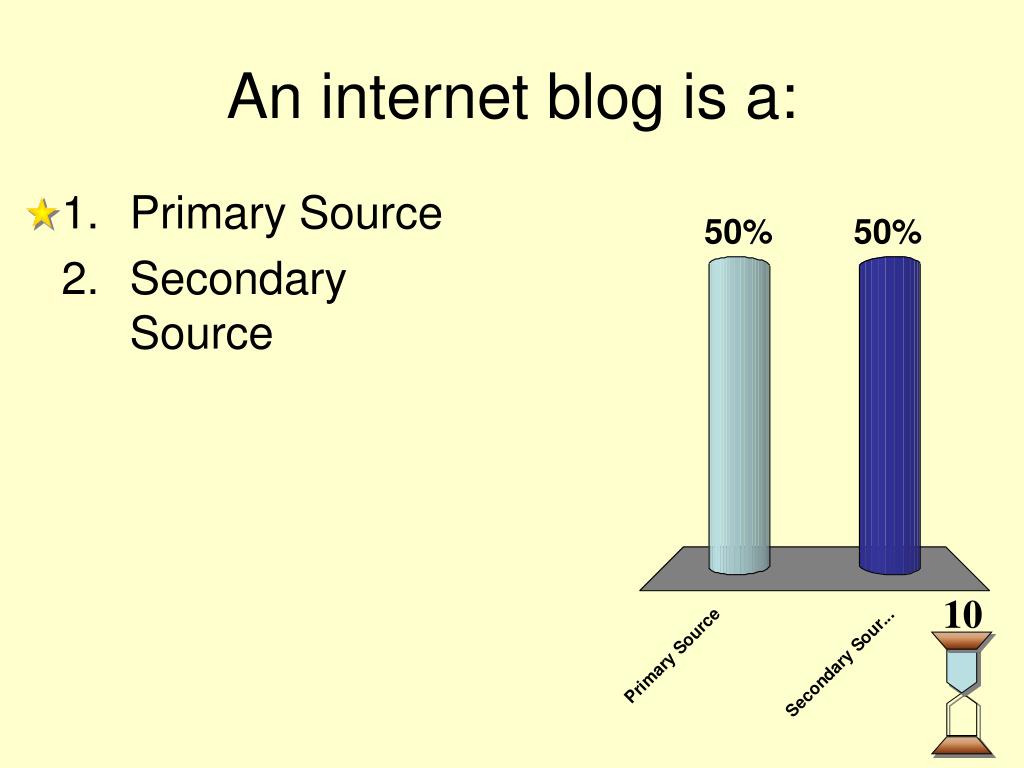 An internet blog is a:

1. Primary Source
2. Secondary Source

50%
50%

Primary Source
Secondary Sour...

10